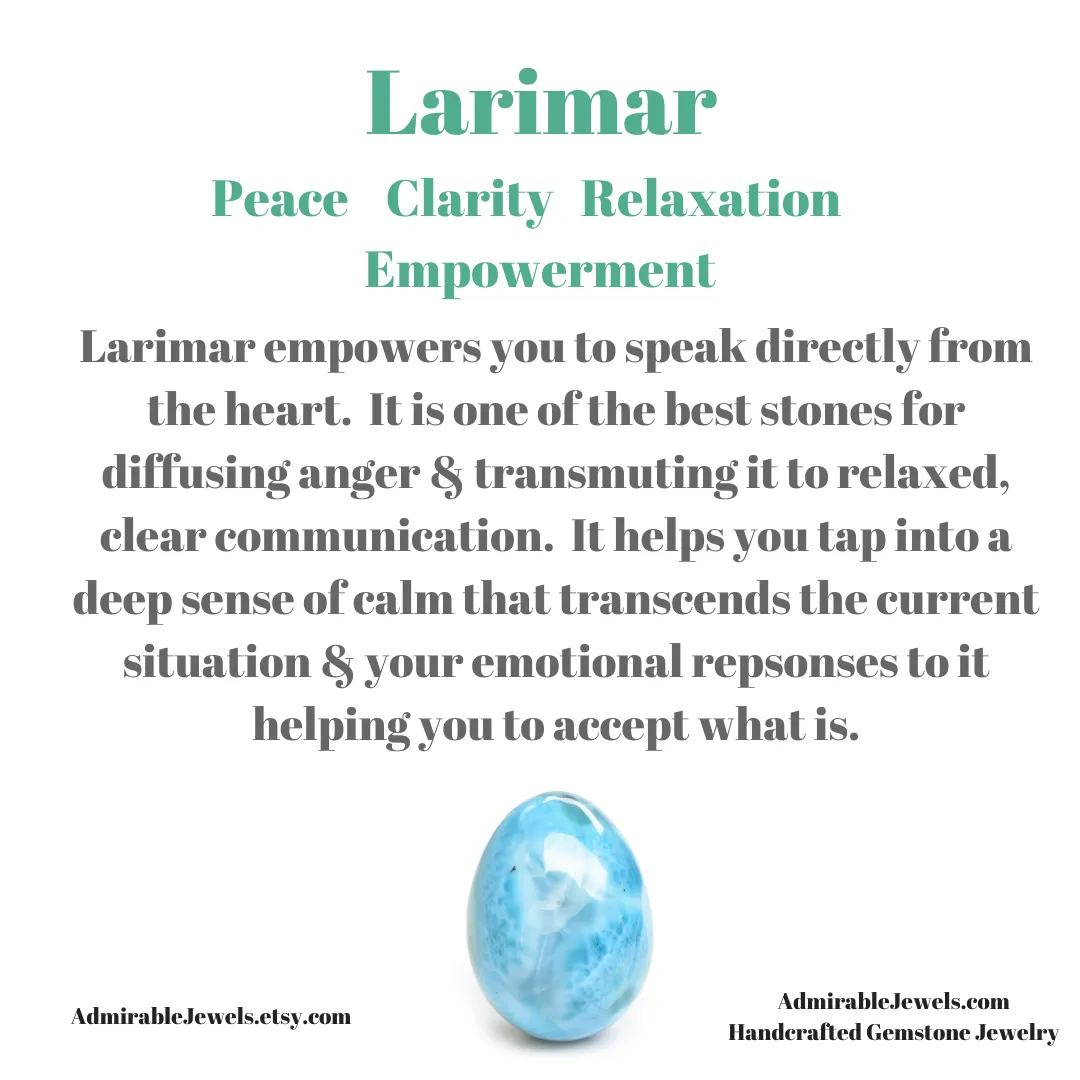 Larimar

Peace Clarity Relaxation
Empowerment

Larimar empowers you to speak directly from the heart. It is one of the best stones for diffusing anger & transmuting it to relaxed, clear communication. It helps you tap into a deep sense of calm that transcends the current situation & your emotional repsonses to it helping you to accept what is.

AdmirableJewels.etsy.com

AdmirableJewels.com
Handcrafted Gemstone Jewelry